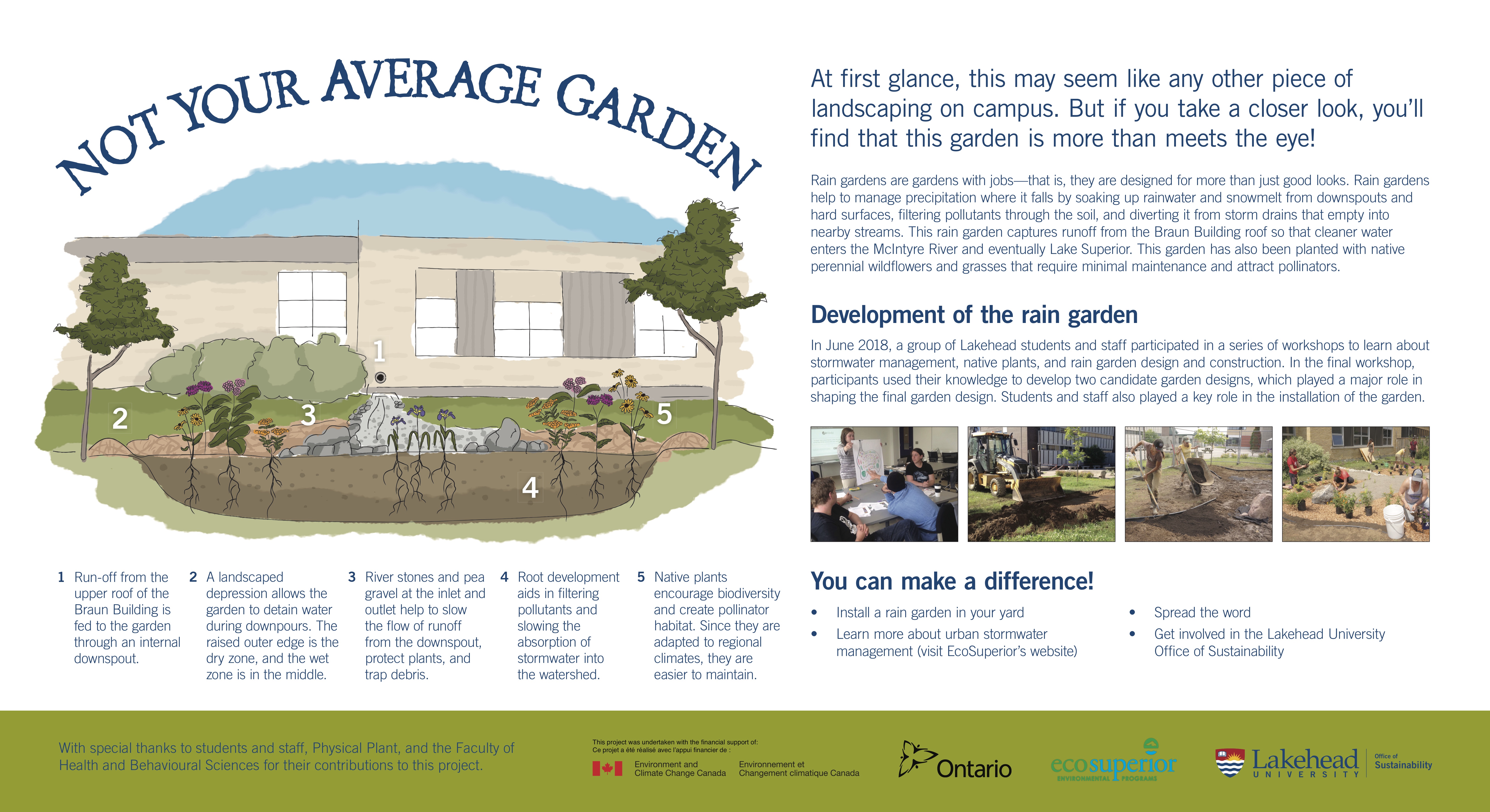 NOT YOUR AVERAGE GARDEN

1

2

3

4

5

1 Run-off from the upper roof of the Braun Building is fed to the garden through an internal downspout.

2 A landscaped depression allows the garden to detain water during downpours. The raised outer edge is the dry zone, and the wet zone is in the middle.

3 River stones and pea gravel at the inlet and outlet help to slow the flow of runoff from the downspout, protect plants, and trap debris.

4 Root development aids in filtering pollutants and slowing the absorption of stormwater into the watershed.

5 Native plants encourage biodiversity and create pollinator habitat. Since they are adapted to regional climates, they are easier to maintain.

At first glance, this may seem like any other piece of landscaping on campus. But if you take a closer look, you'll find that this garden is more than meets the eye!

Rain gardens are gardens with jobs—that is, they are designed for more than just good looks. Rain gardens help to manage precipitation where it falls by soaking up rainwater and snowmelt from downspouts and hard surfaces, filtering pollutants through the soil, and diverting it from storm drains that empty into nearby streams. This rain garden captures runoff from the Braun Building roof so that cleaner water enters the McIntyre River and eventually Lake Superior. This garden has also been planted with native perennial wildflowers and grasses that require minimal maintenance and attract pollinators.

Development of the rain garden

In June 2018, a group of Lakehead students and staff participated in a series of workshops to learn about stormwater management, native plants, and rain garden design and construction. In the final workshop, participants used their knowledge to develop two candidate garden designs, which played a major role in shaping the final garden design. Students and staff also played a key role in the installation of the garden.

You can make a difference!

• Install a rain garden in your yard
• Learn more about urban stormwater management (visit EcoSuperior's website)
• Spread the word
• Get involved in the Lakehead University Office of Sustainability

With special thanks to students and staff, Physical Plant, and the Faculty of Health and Behavioural Sciences for their contributions to this project.

This project was undertaken with the financial support of:
Ce projet a été réalisé avec l'appui financier de :
Environment and Climate Change Canada
Environnement et Changement climatique Canada

Ontario

ecosuperior ENVIRONMENTAL PROGRAMS

Lakehead UNIVERSITY Office of Sustainability